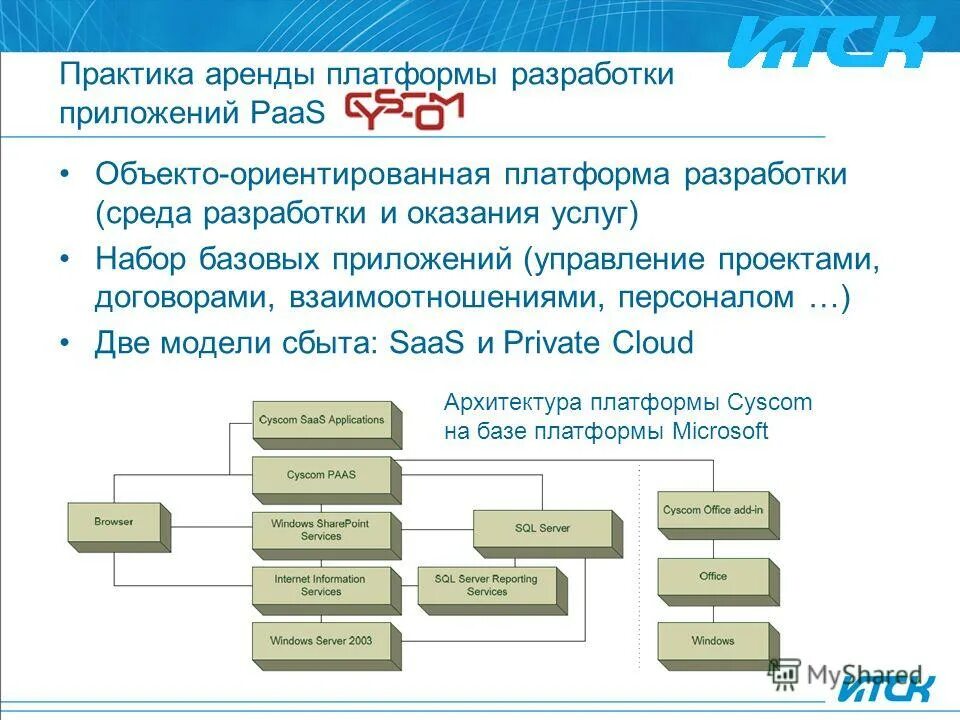 ИТСК

Практика аренды платформы разработки приложений PaaS CYSCOM

• Объекто-ориентированная платформа разработки (среда разработки и оказания услуг)

• Набор базовых приложений (управление проектами, договорами, взаимоотношениями, персоналом …)

• Две модели сбыта: SaaS и Private Cloud

Архитектура платформы Cyscom на базе платформы Microsoft

Cyscom SaaS Applications

Cyscom PAAS

Browser

Windows SharePoint Services

SQL Server

Internet Information Services

SQL Server Reporting Services

Windows Server 2003

Cyscom Office add-in

Office

Windows

MyShared

ИТСК